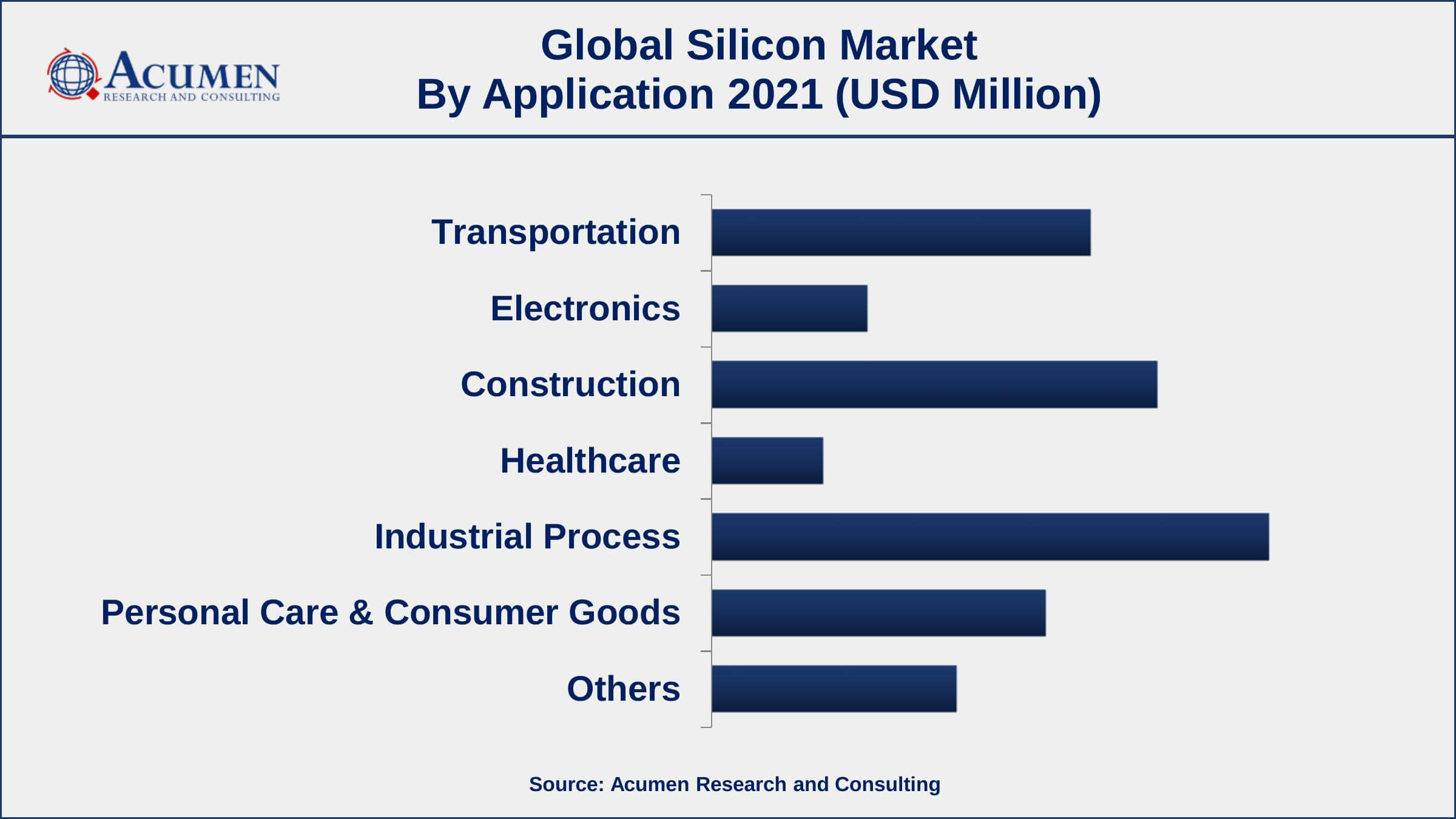 ACUMEN
RESEARCH AND CONSULTING

Global Silicon Market
By Application 2021 (USD Million)

Transportation
Electronics
Construction
Healthcare
Industrial Process
Personal Care & Consumer Goods
Others

Source: Acumen Research and Consulting